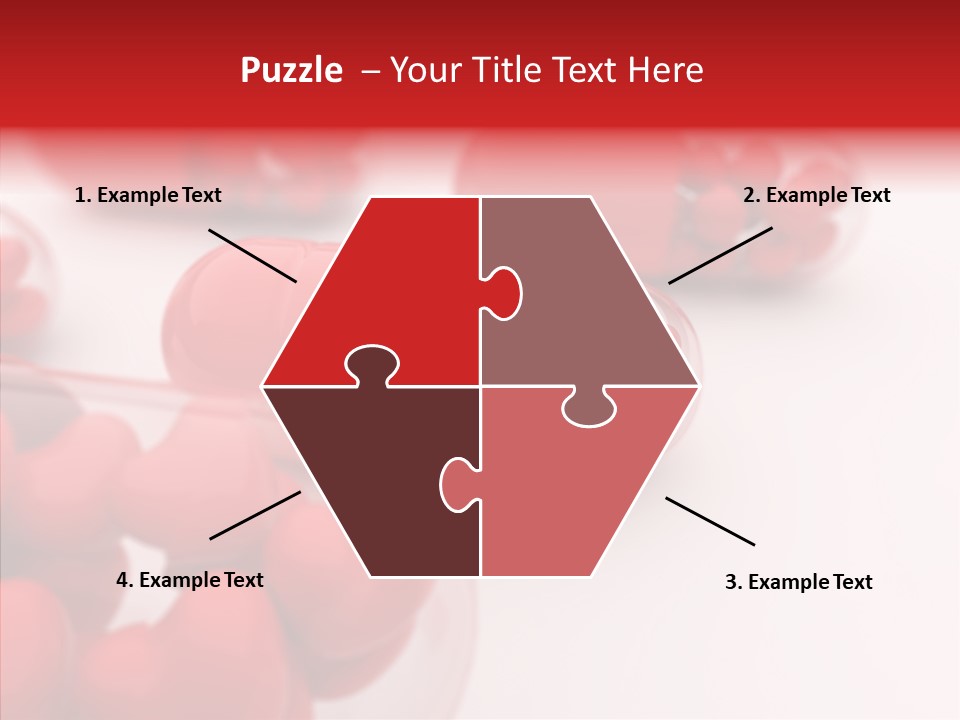 Puzzle – Your Title Text Here

1. Example Text

2. Example Text

4. Example Text

3. Example Text